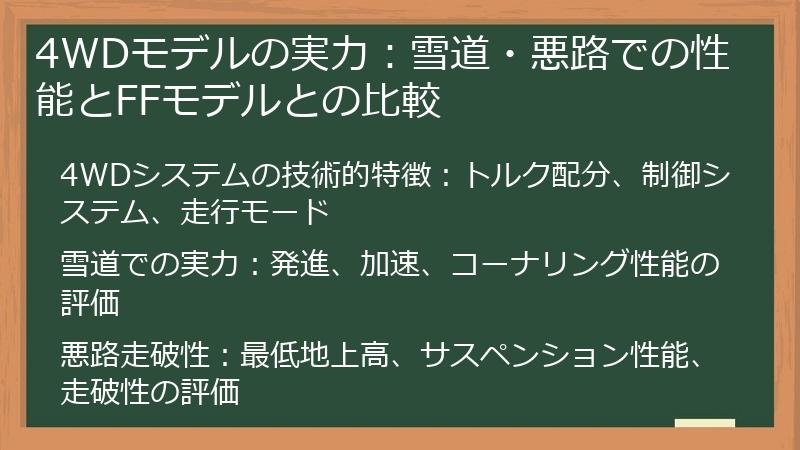 4WDモデルの実力：雪道・悪路での性能とFFモデルとの比較

4WDシステムの技術的特徴：トルク配分、制御システム、走行モード

雪道での実力：発進、加速、コーナリング性能の評価

悪路走破性：最低地上高、サスペンション性能、走破性の評価